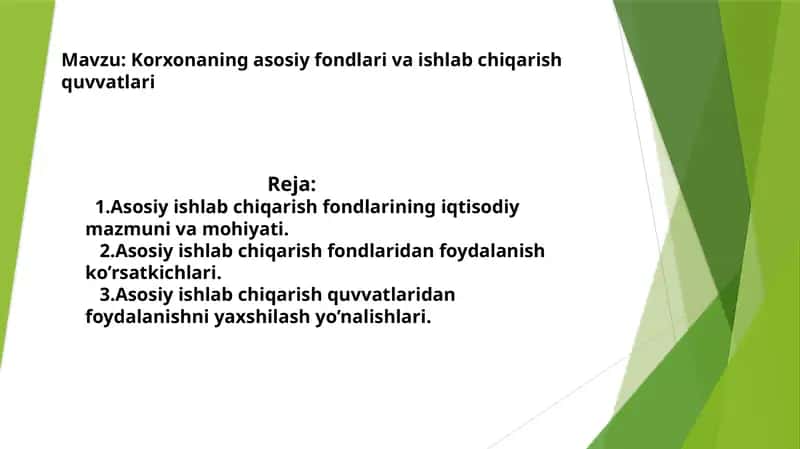 Mavzu: Korxonaning asosiy fondlari va ishlab chiqarish quvvatlari

Reja:

1.Asosiy ishlab chiqarish fondlarining iqtisodiy mazmuni va mohiyati.

2.Asosiy ishlab chiqarish fondlaridan foydalanish ko’rsatkichlari.

3.Asosiy ishlab chiqarish quvvatlaridan foydalanishni yaxshilash yo’nalishlari.